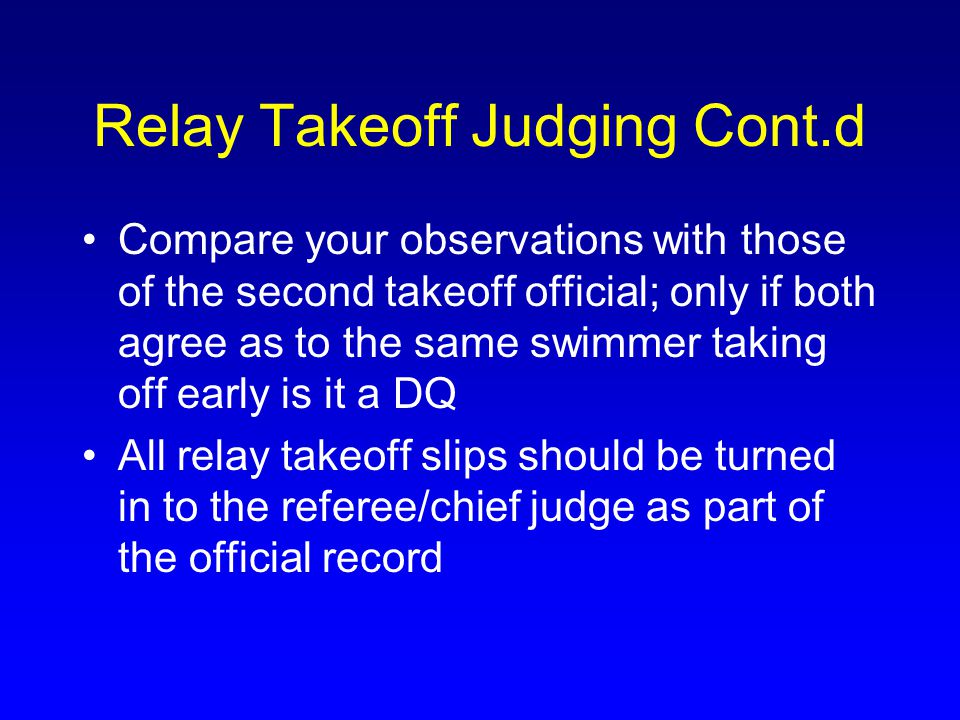 Relay Takeoff Judging Cont.d

• Compare your observations with those of the second takeoff official; only if both agree as to the same swimmer taking off early is it a DQ

• All relay takeoff slips should be turned in to the referee/chief judge as part of the official record